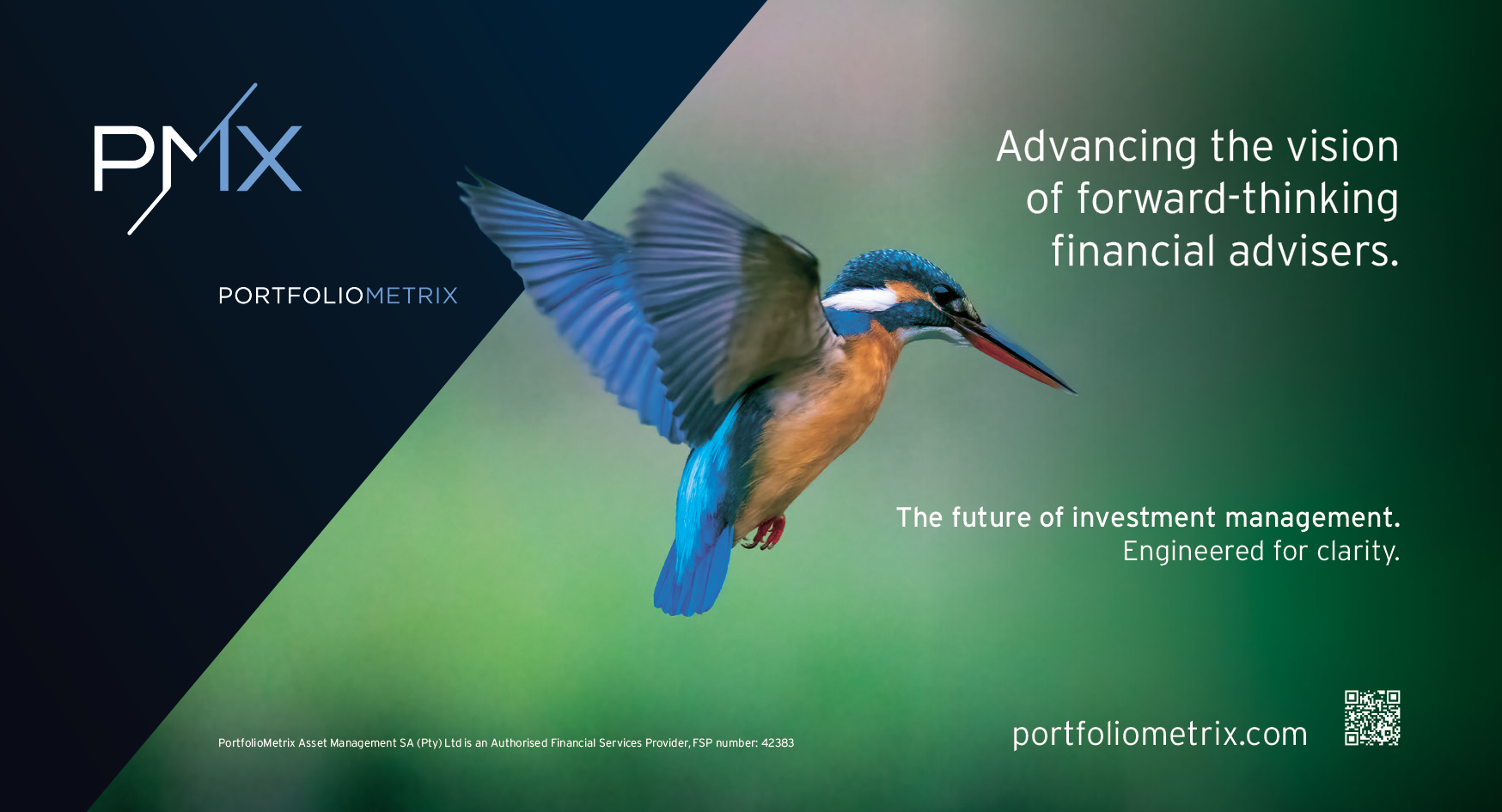 PMX

PORTFOLIOMETRIX

Advancing the vision of forward-thinking financial advisers.

The future of investment management. Engineered for clarity.

PortfolioMetrix Asset Management SA (Pty) Ltd is an Authorised Financial Services Provider, FSP number: 42383

portfoliometrix.com